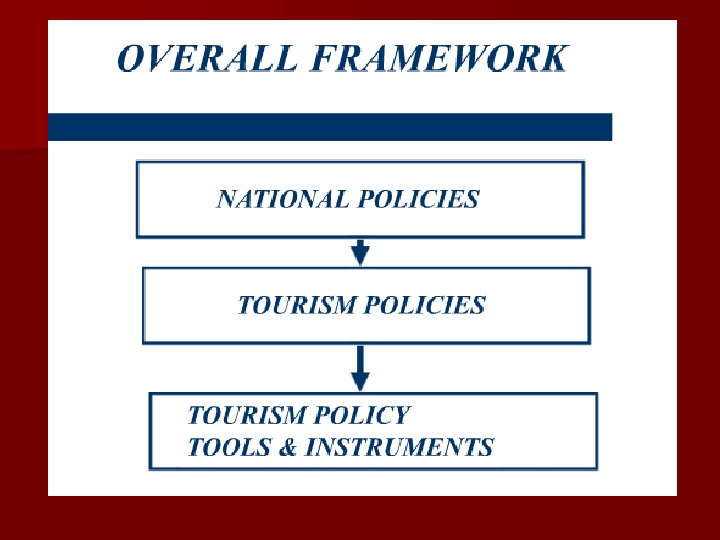 OVERALL FRAMEWORK

NATIONAL POLICIES

TOURISM POLICIES

TOURISM POLICY
TOOLS & INSTRUMENTS